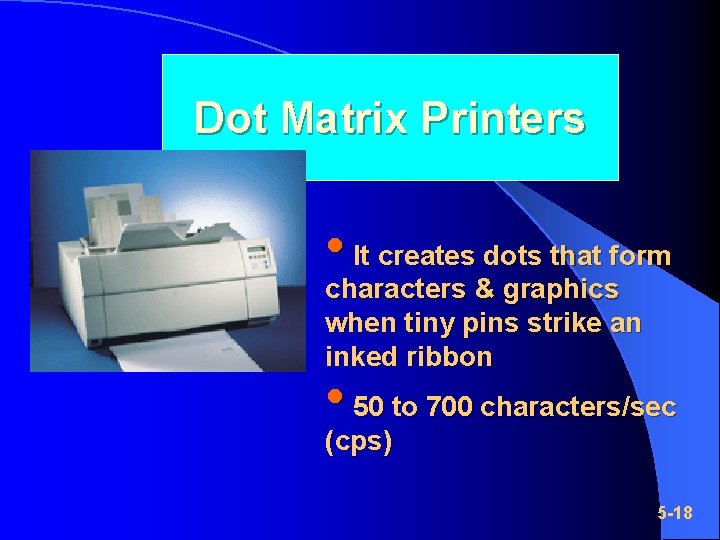 Dot Matrix Printers

• It creates dots that form characters & graphics when tiny pins strike an inked ribbon

• 50 to 700 characters/sec (cps)

5-18